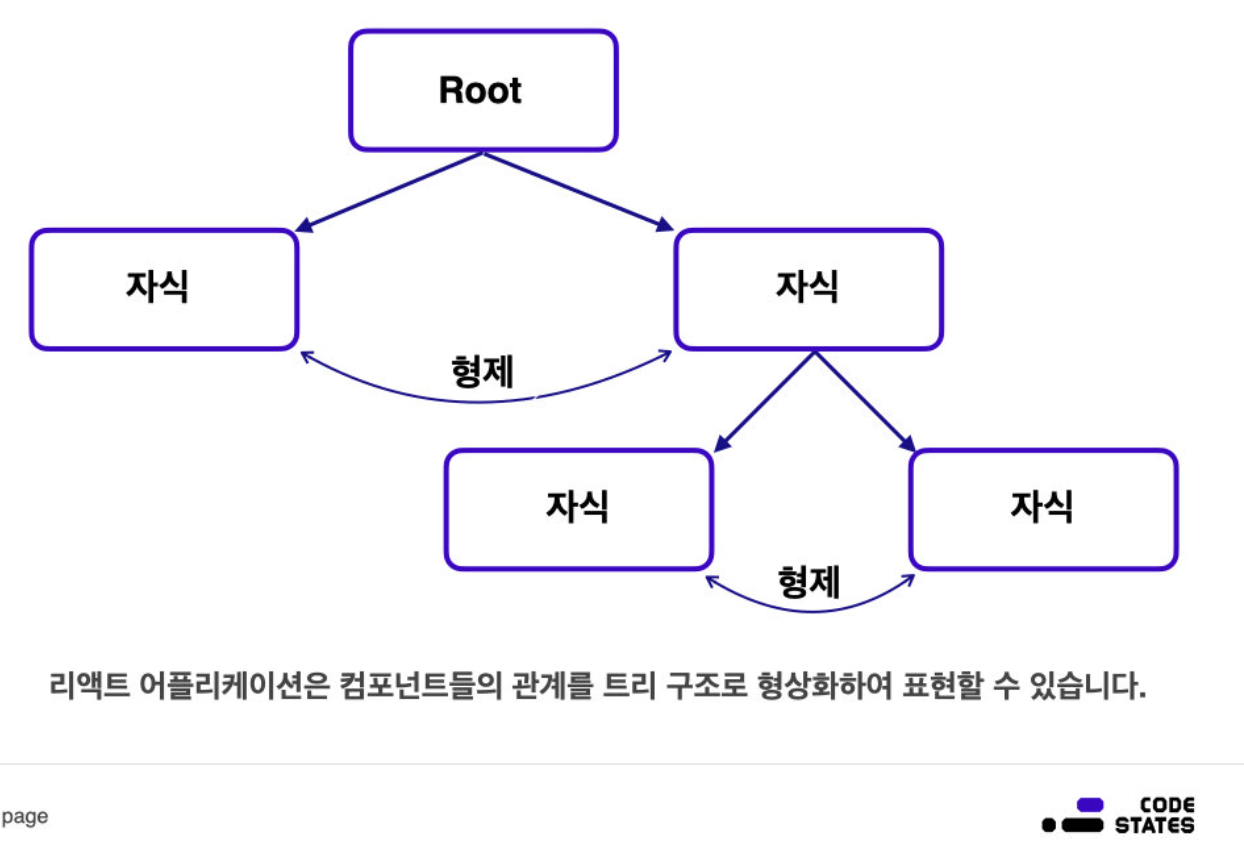 Root

자식

자식

형제

자식

자식

형제

리액트 어플리케이션은 컴포넌트들의 관계를 트리 구조로 형상화하여 표현할 수 있습니다.

page

CODE STATES